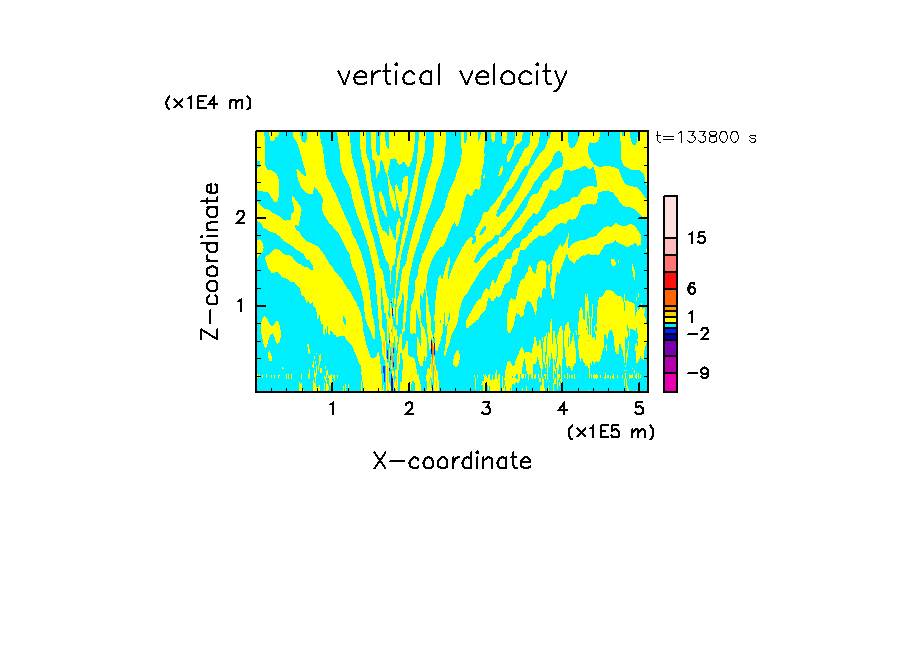 vertical velocity

(x1E4 m)

t=133800 s

Z-coordinate

2

1

15

6

1

−2

−9

1 2 3 4 5

(x1E5 m)

X-coordinate